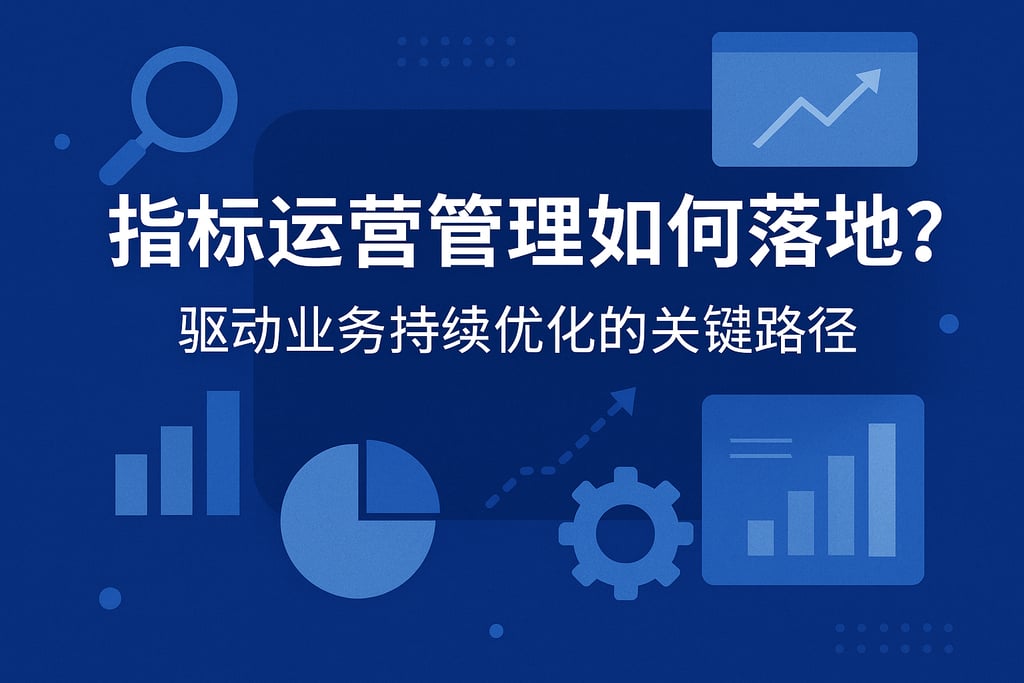 指标运营管理如何落地?

驱动业务持续优化的关键路径